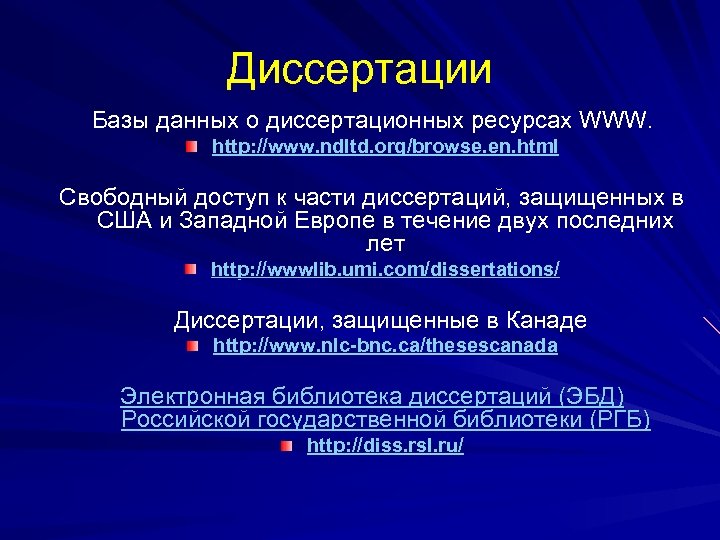 Диссертации

Базы данных о диссертационных ресурсах WWW.

http://www.ndltd.org/browse.en.html

Свободный доступ к части диссертаций, защищенных в США и Западной Европе в течение двух последних лет

http://wwwlib.umi.com/dissertations/

Диссертации, защищенные в Канаде

http://www.nlc-bnc.ca/thesescanada

Электронная библиотека диссертаций (ЭБД) Российской государственной библиотеки (РГБ)

http://diss.rsl.ru/